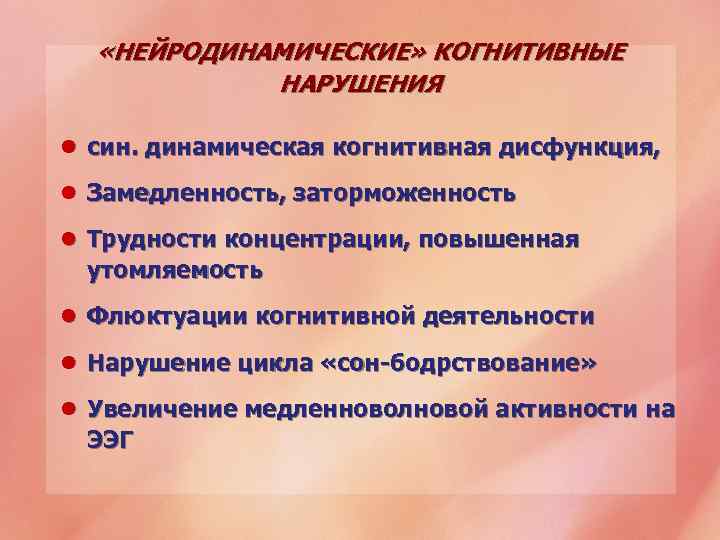 «НЕЙРОДИНАМИЧЕСКИЕ» КОГНИТИВНЫЕ НАРУШЕНИЯ

• син. динамическая когнитивная дисфункция,
• Замедленность, заторможенность
• Трудности концентрации, повышенная утомляемость
• Флюктуации когнитивной деятельности
• Нарушение цикла «сон-бодрствование»
• Увеличение медленноволновой активности на ЭЭГ